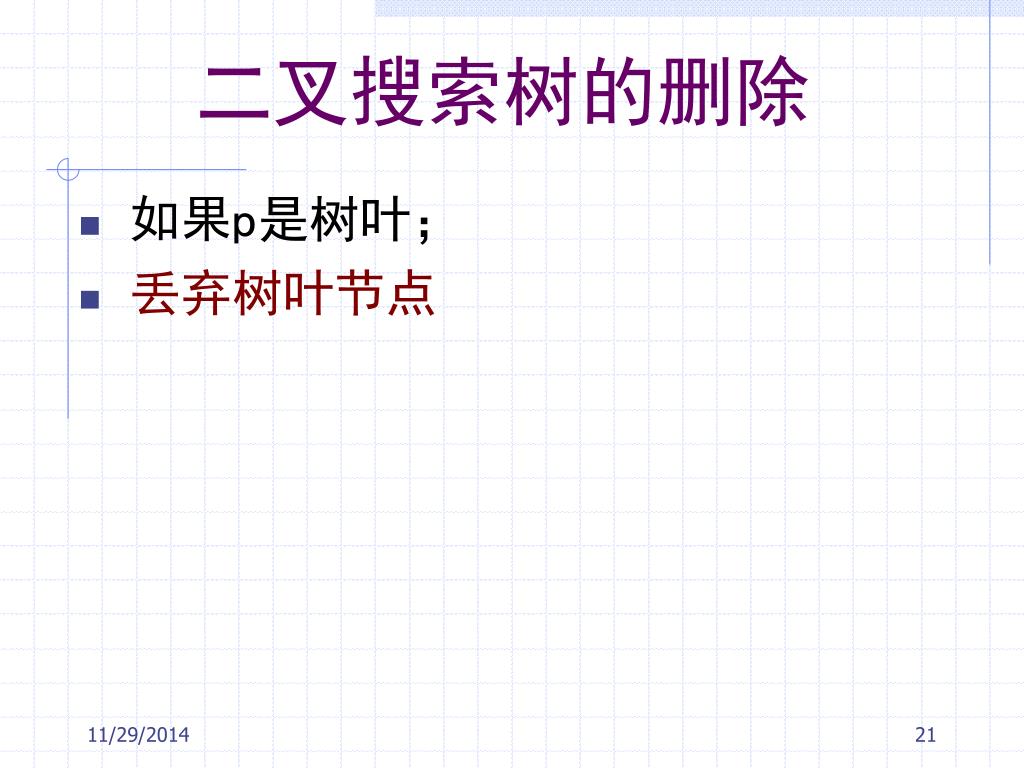 二叉搜索树的删除

如果p是树叶；

丢弃树叶节点

11/29/2014

21